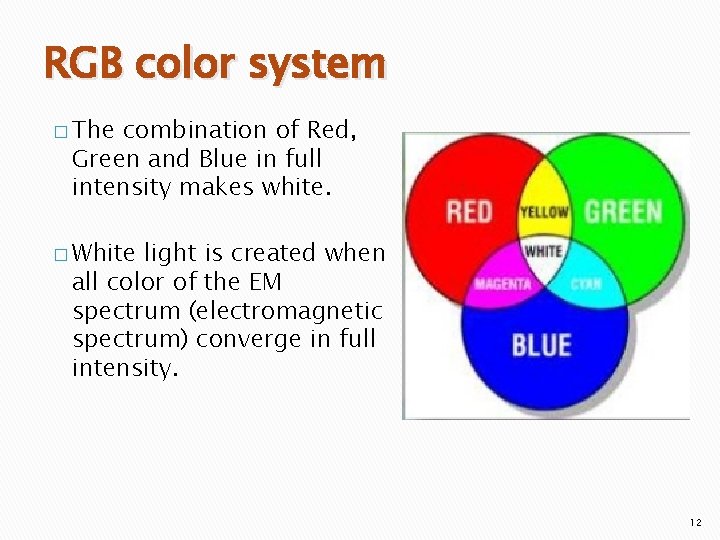 RGB color system

□ The combination of Red, Green and Blue in full intensity makes white.

□ White light is created when all color of the EM spectrum (electromagnetic spectrum) converge in full intensity.

RED
YELLOW
GREEN
WHITE
MAGENTA
CYAN
BLUE

12